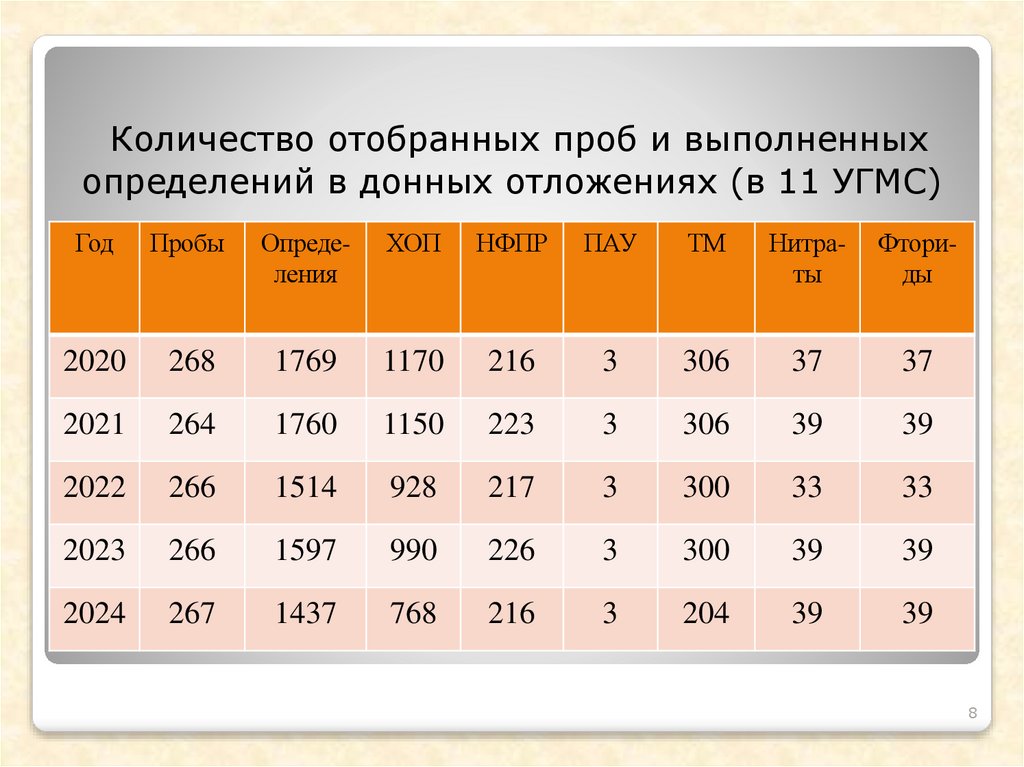 Количество отобранных проб и выполненных определений в донных отложениях (в 11 УГМС)

| Год | Пробы | Определения | ХОП | НФПР | ПАУ | ТМ | Нитраты | Фториды |
|---|---|---|---|---|---|---|---|---|
| 2020 | 268 | 1769 | 1170 | 216 | 3 | 306 | 37 | 37 |
| 2021 | 264 | 1760 | 1150 | 223 | 3 | 306 | 39 | 39 |
| 2022 | 266 | 1514 | 928 | 217 | 3 | 300 | 33 | 33 |
| 2023 | 266 | 1597 | 990 | 226 | 3 | 300 | 39 | 39 |
| 2024 | 267 | 1437 | 768 | 216 | 3 | 204 | 39 | 39 |

8